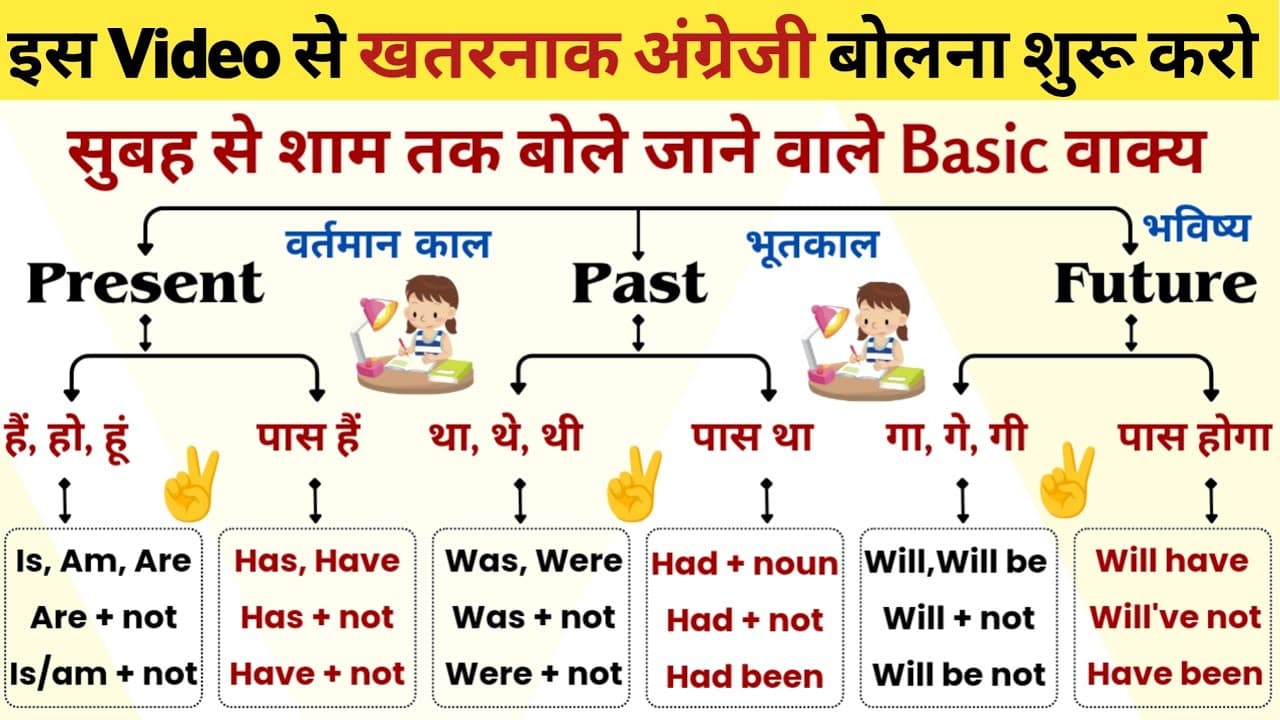 इस Video से खतरनाक अंग्रेजी बोलना शुरू करो

सुबह से शाम तक बोले जाने वाले Basic वाक्य

वर्तमान काल
Present

भूतकाल
Past

भविष्य
Future

हैं, हो, हूं

पास हैं

था, थे, थी

पास था

गा, गे, गी

पास होगा

Is, Am, Are
Are + not
Is/am + not

Has, Have
Has + not
Have + not

Was, Were
Was + not
Were + not

Had + noun
Had + not
Had been

Will,Will be
Will + not
Will be not

Will have
Will've not
Have been